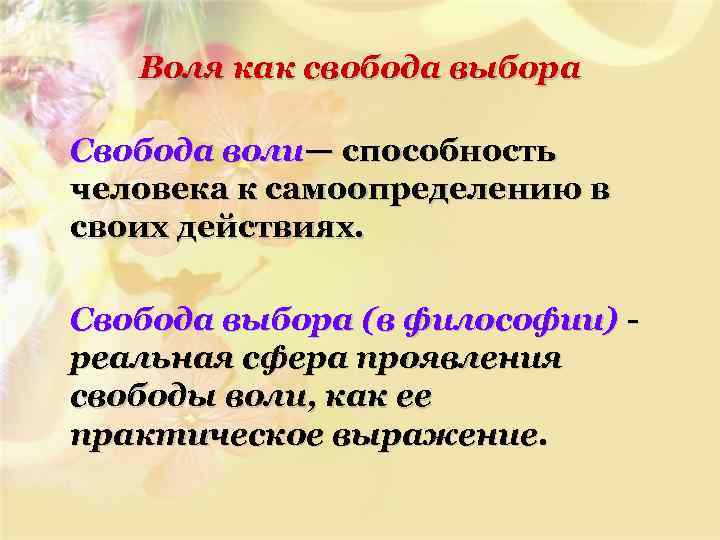 Воля как свобода выбора

Свобода воли— способность человека к самоопределению в своих действиях.

Свобода выбора (в философии) - реальная сфера проявления свободы воли, как ее практическое выражение.